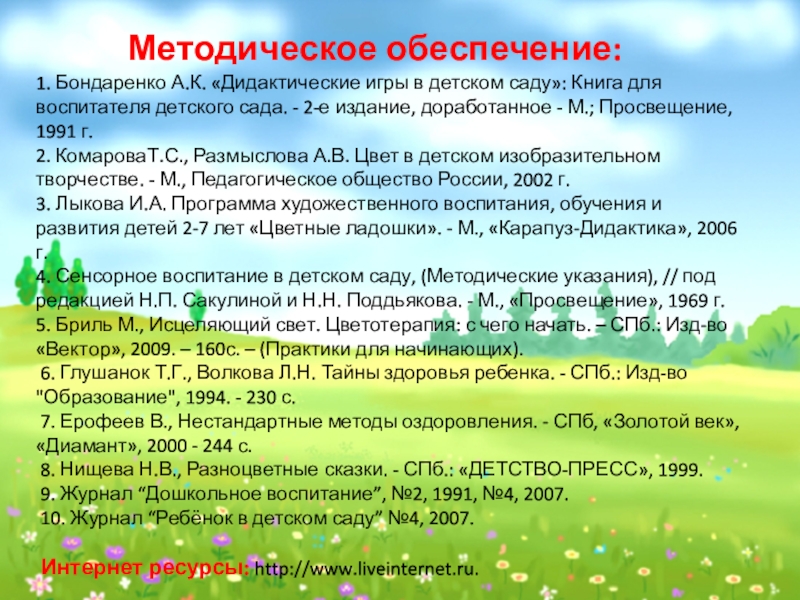 Методическое обеспечение:

1. Бондаренко А.К. «Дидактические игры в детском саду»: Книга для воспитателя детского сада. - 2-е издание, доработанное - М.; Просвещение, 1991 г.
2. КомароваТ.С., Размыслова А.В. Цвет в детском изобразительном творчестве. - М., Педагогическое общество России, 2002 г.
3. Лыкова И.А. Программа художественного воспитания, обучения и развития детей 2-7 лет «Цветные ладошки». - М., «Карапуз-Дидактика», 2006 г.
4. Сенсорное воспитание в детском саду, (Методические указания), // под редакцией Н.П. Сакулиной и Н.Н. Поддьякова. - М., «Просвещение», 1969 г.
5. Бриль М., Исцеляющий свет. Цветотерапия: с чего начать. – СПб.: Изд-во «Вектор», 2009. – 160с. – (Практики для начинающих).
6. Глушанок Т.Г., Волкова Л.Н. Тайны здоровья ребенка. - СПб.: Изд-во "Образование", 1994. - 230 с.
7. Ерофеев В., Нестандартные методы оздоровления. - СПб, «Золотой век», «Диамант», 2000 - 244 с.
8. Нищева Н.В., Разноцветные сказки. - СПб.: «ДЕТСТВО-ПРЕСС», 1999.
9. Журнал “Дошкольное воспитание”, №2, 1991, №4, 2007.
10. Журнал “Ребёнок в детском саду” №4, 2007.

Интернет ресурсы: http://www.liveinternet.ru.